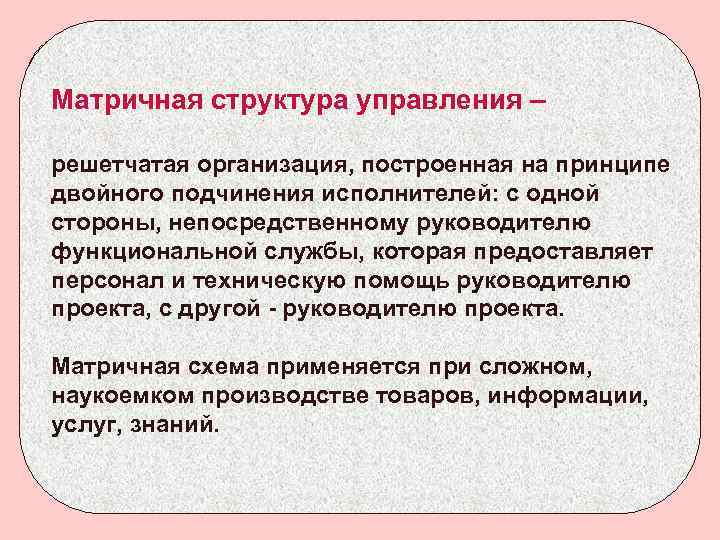 Матричная структура управления –

решетчатая организация, построенная на принципе двойного подчинения исполнителей: с одной стороны, непосредственному руководителю функциональной службы, которая предоставляет персонал и техническую помощь руководителю проекта, с другой - руководителю проекта.

Матричная схема применяется при сложном, наукоемком производстве товаров, информации, услуг, знаний.